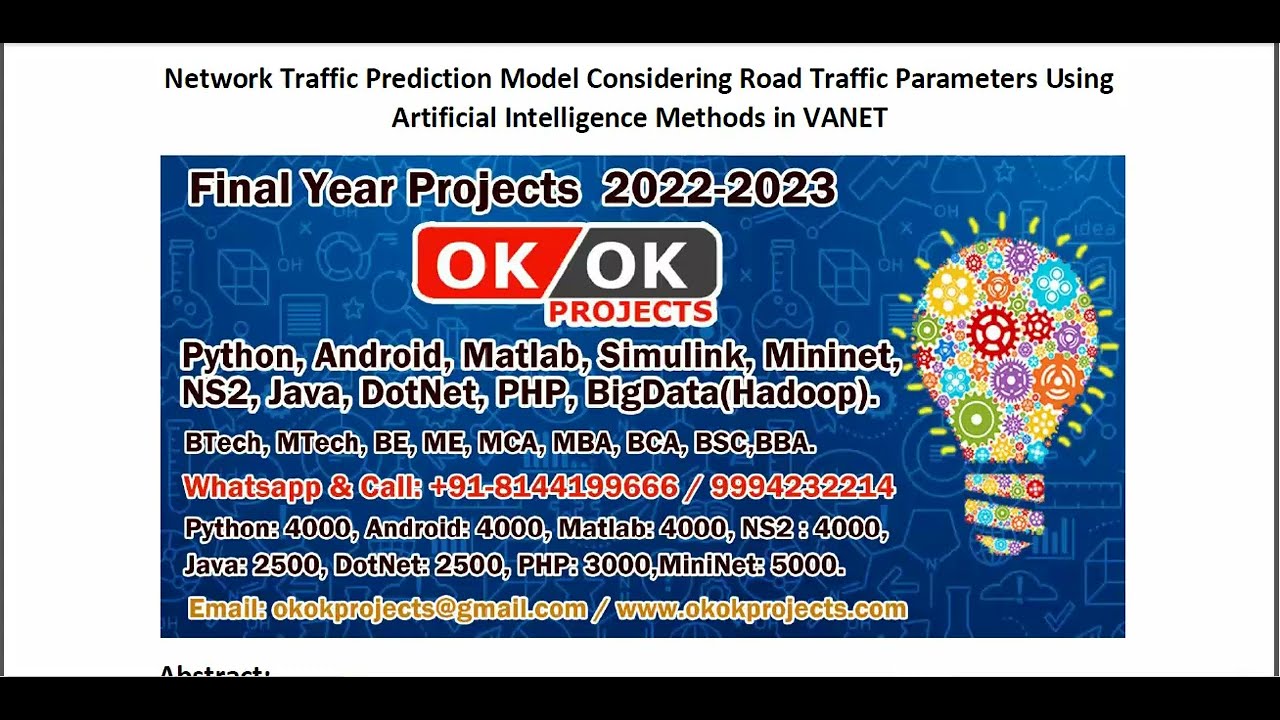 Network Traffic Prediction Model Considering Road Traffic Parameters Using Artificial Intelligence Methods in VANET

Final Year Projects 2022-2023

OK OK PROJECTS

Python, Android, Matlab, Simulink, Mininet, NS2, Java, DotNet, PHP, BigData(Hadoop).

BTech, MTech, BE, ME, MCA, MBA, BCA, BSC,BBA.

Whatsapp & Call: +91-8144199666 / 9994232214

Python: 4000, Android: 4000, Matlab: 4000, NS2 : 4000, Java: 2500, DotNet: 2500, PHP: 3000,MiniNet: 5000.

Email: okokprojects@gmail.com / www.okokprojects.com

Abstract: